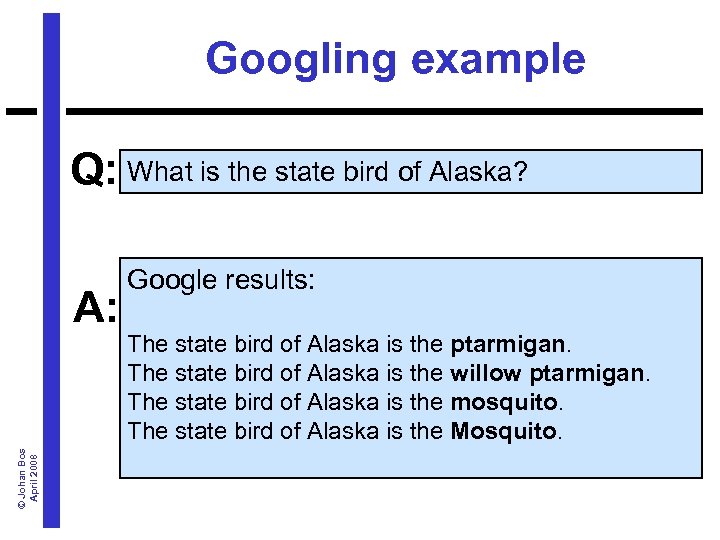 Googling example

Q: What is the state bird of Alaska?

A: Google results:

The state bird of Alaska is the ptarmigan.
The state bird of Alaska is the willow ptarmigan.
The state bird of Alaska is the mosquito.
The state bird of Alaska is the Mosquito.

© Johan Bos
April 2008